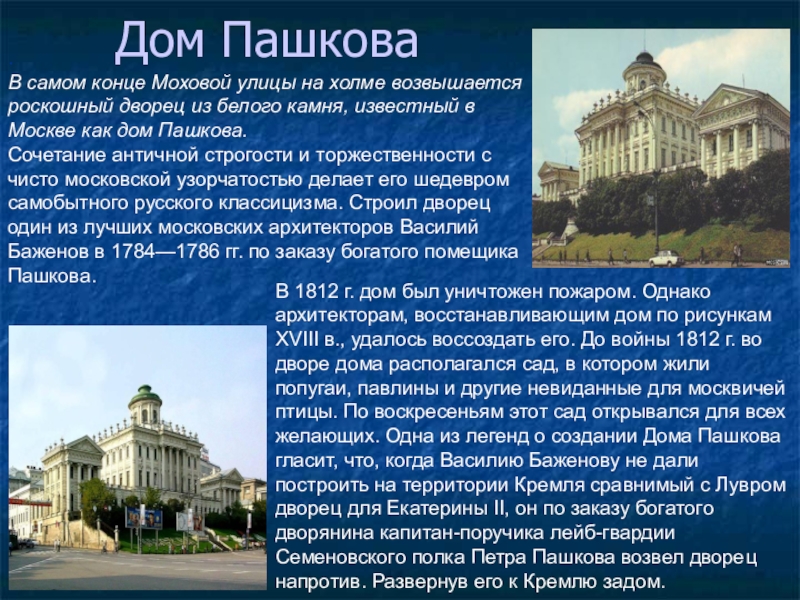 Дом Пашкова

В самом конце Моховой улицы на холме возвышается роскошный дворец из белого камня, известный в Москве как дом Пашкова.
Сочетание античной строгости и торжественности с чисто московской узорчатостью делает его шедевром самобытного русского классицизма. Строил дворец один из лучших московских архитекторов Василий Баженов в 1784—1786 гг. по заказу богатого помещика Пашкова.

В 1812 г. дом был уничтожен пожаром. Однако архитекторам, восстанавливающим дом по рисункам XVIII в., удалось воссоздать его. До войны 1812 г. во дворе дома располагался сад, в котором жили попугаи, павлины и другие невиданные для москвичей птицы. По воскресеньям этот сад открывался для всех желающих. Одна из легенд о создании Дома Пашкова гласит, что, когда Василию Баженову не дали построить на территории Кремля сравнимый с Лувром дворец для Екатерины II, он по заказу богатого дворянина капитан-поручика лейб-гвардии Семеновского полка Петра Пашкова возвел дворец напротив. Развернув его к Кремлю задом.